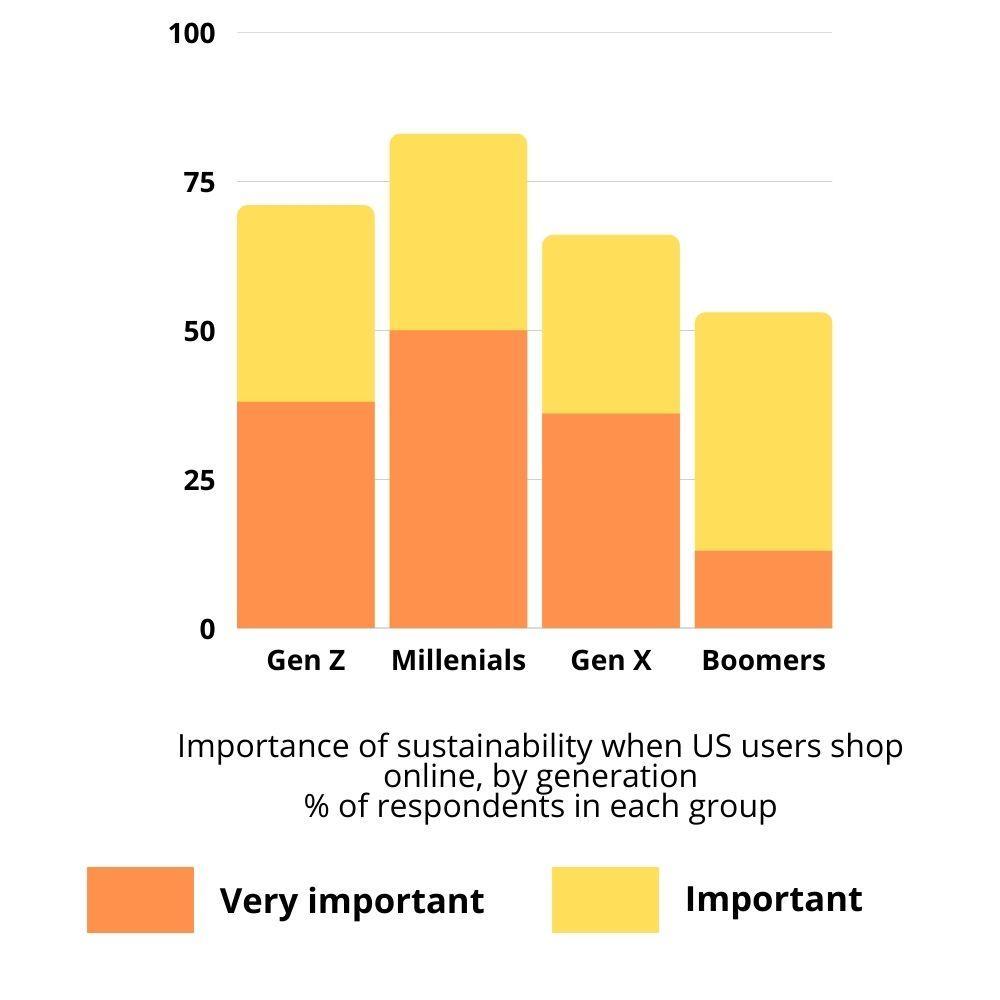 100

75

50

25

0

Gen Z Millenials Gen X Boomers

Importance of sustainability when US users shop online, by generation
% of respondents in each group

Very important Important